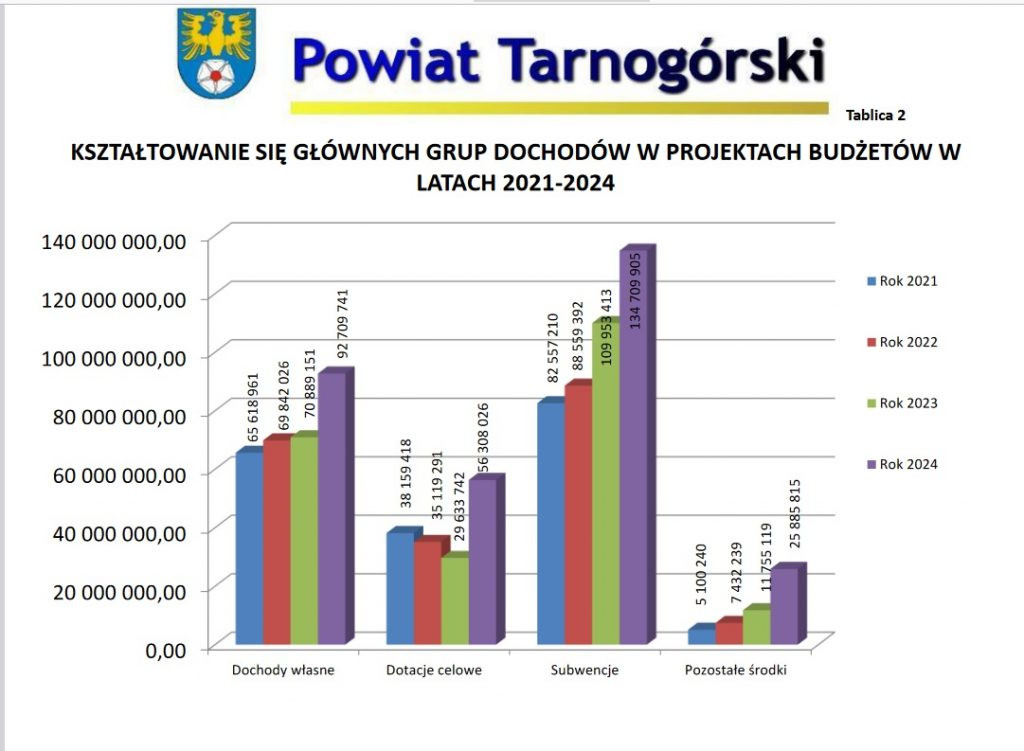 Powiat Tarnogórski

Tablica 2

KSZTAŁTOWANIE SIĘ GŁÓWNYCH GRUP DOCHODÓW W PROJEKTACH BUDŻETÓW W LATACH 2021-2024

140 000 000,00
120 000 000,00
100 000 000,00
80 000 000,00
60 000 000,00
40 000 000,00
20 000 000,00
0,00

65 618 961
69 842 026
70 889 151
92 709 741

38 159 418
35 119 291
29 633 742
56 308 026

82 557 210
88 559 392
109 953 413
134 709 905

5 100 240
7 432 239
11 755 119
25 885 815

Dochody własne
Dotacje celowe
Subwencje
Pozostałe środki

Rok 2021
Rok 2022
Rok 2023
Rok 2024